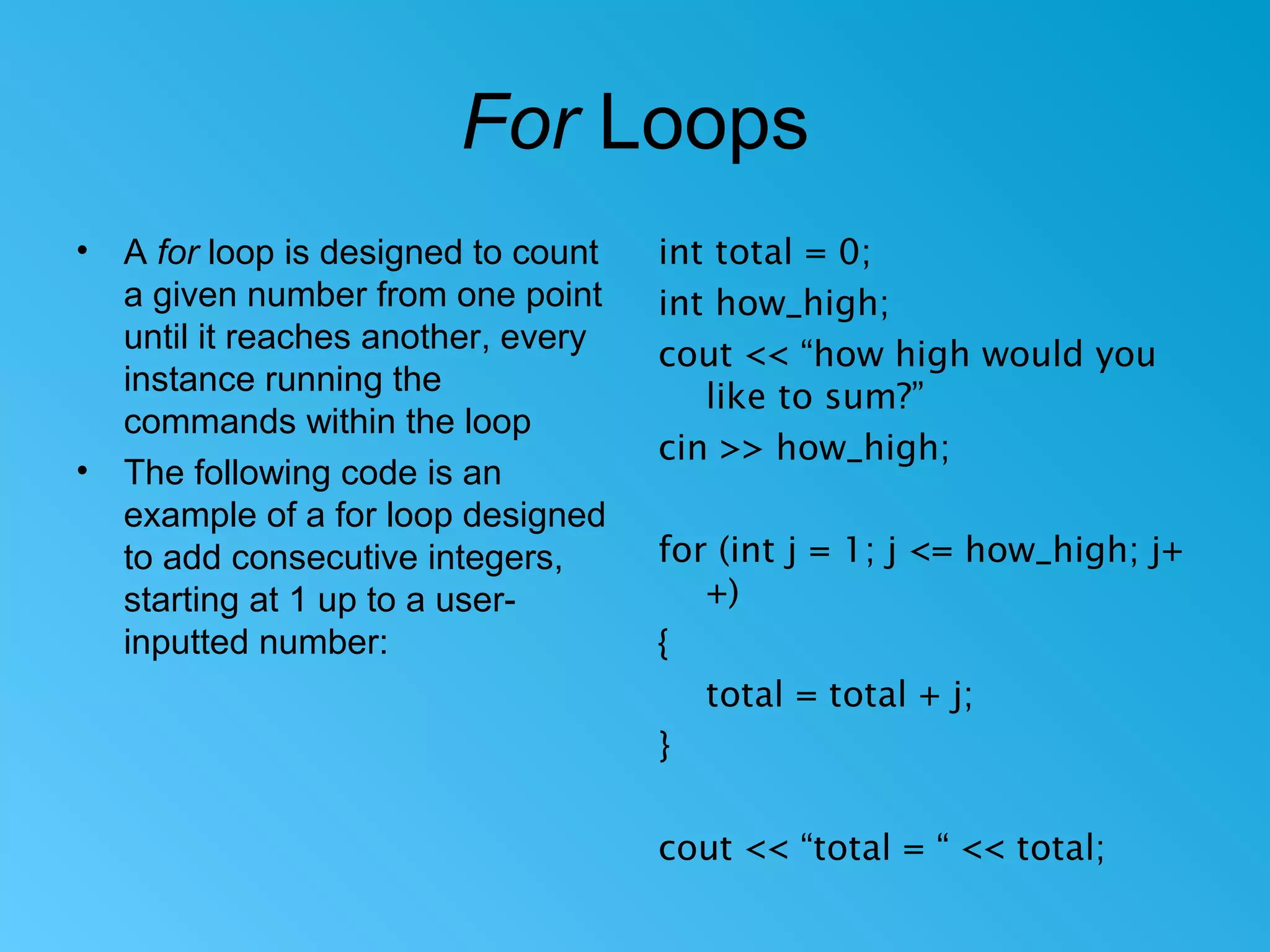 For Loops

• A for loop is designed to count a given number from one point until it reaches another, every instance running the commands within the loop

• The following code is an example of a for loop designed to add consecutive integers, starting at 1 up to a user-inputted number:

int total = 0;

int how_high;

cout << “how high would you like to sum?”

cin >> how_high;

for (int j = 1; j <= how_high; j++)

{

total = total + j;

}

cout << “total = “ << total;